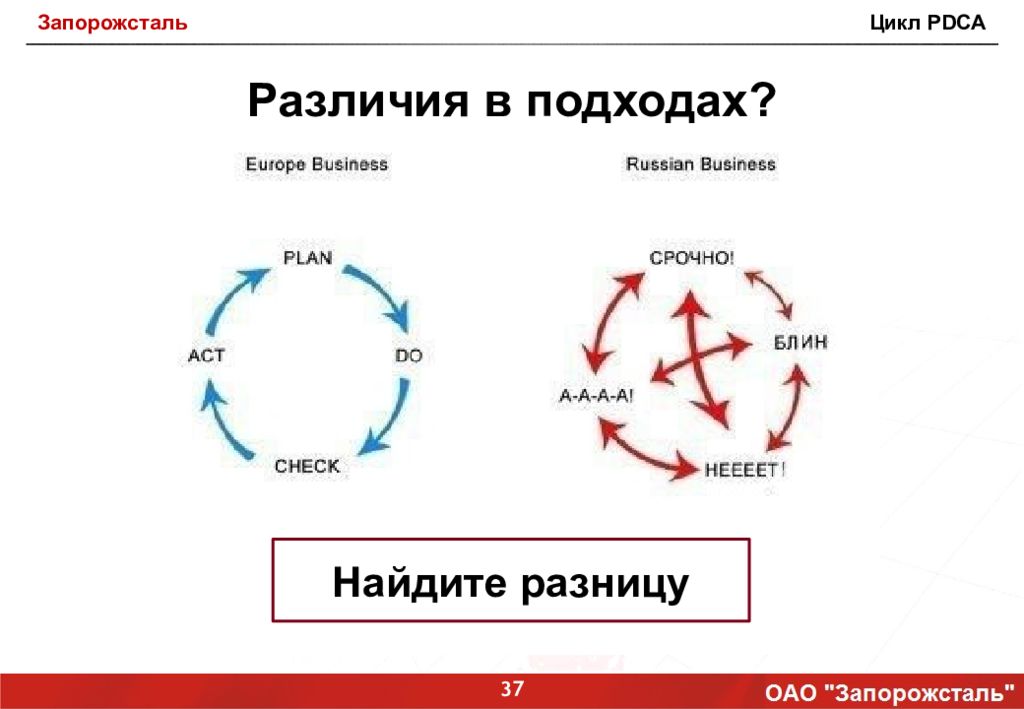 Запорожсталь

Цикл PDCA

Различия в подходах?

Europe Business

PLAN

DO

CHECK

ACT

Russian Business

СРОЧНО!

БЛИН

НЕЕЕЕТ!

А-А-А-А!

Найдите разницу

37

ОАО "Запорожсталь"